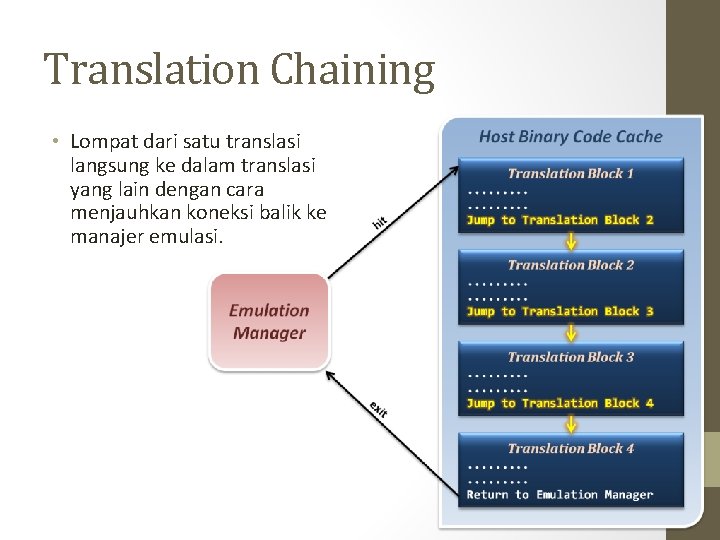 Translation Chaining

• Lompat dari satu translasi langsung ke dalam translasi yang lain dengan cara menjauhkan koneksi balik ke manajer emulasi.

Emulation Manager

hit

exit

Host Binary Code Cache

Translation Block 1
.........
.........
Jump to Translation Block 2

Translation Block 2
.........
.........
Jump to Translation Block 3

Translation Block 3
.........
.........
Jump to Translation Block 4

Translation Block 4
.........
.........
Return to Emulation Manager